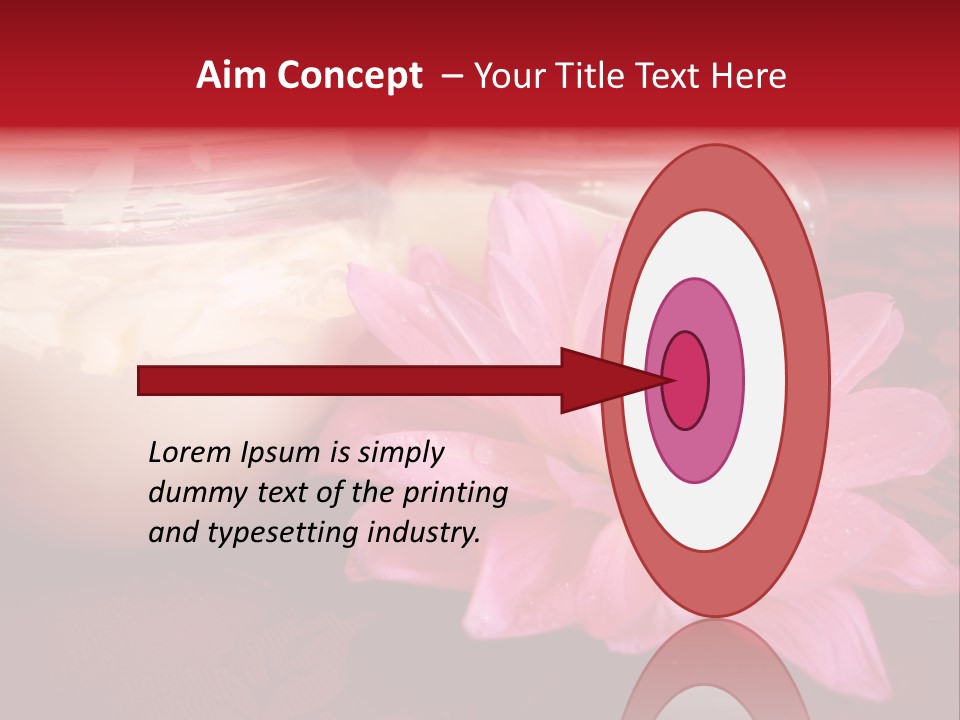 Aim Concept – Your Title Text Here

Lorem Ipsum is simply dummy text of the printing and typesetting industry.